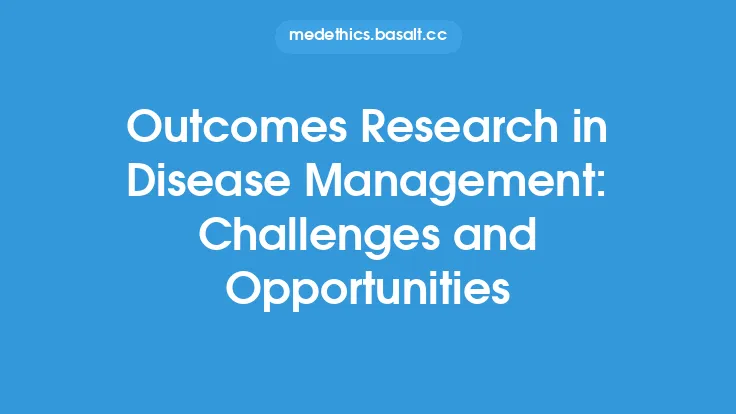 medethics.basalt.cc

Outcomes Research in Disease Management: Challenges and Opportunities